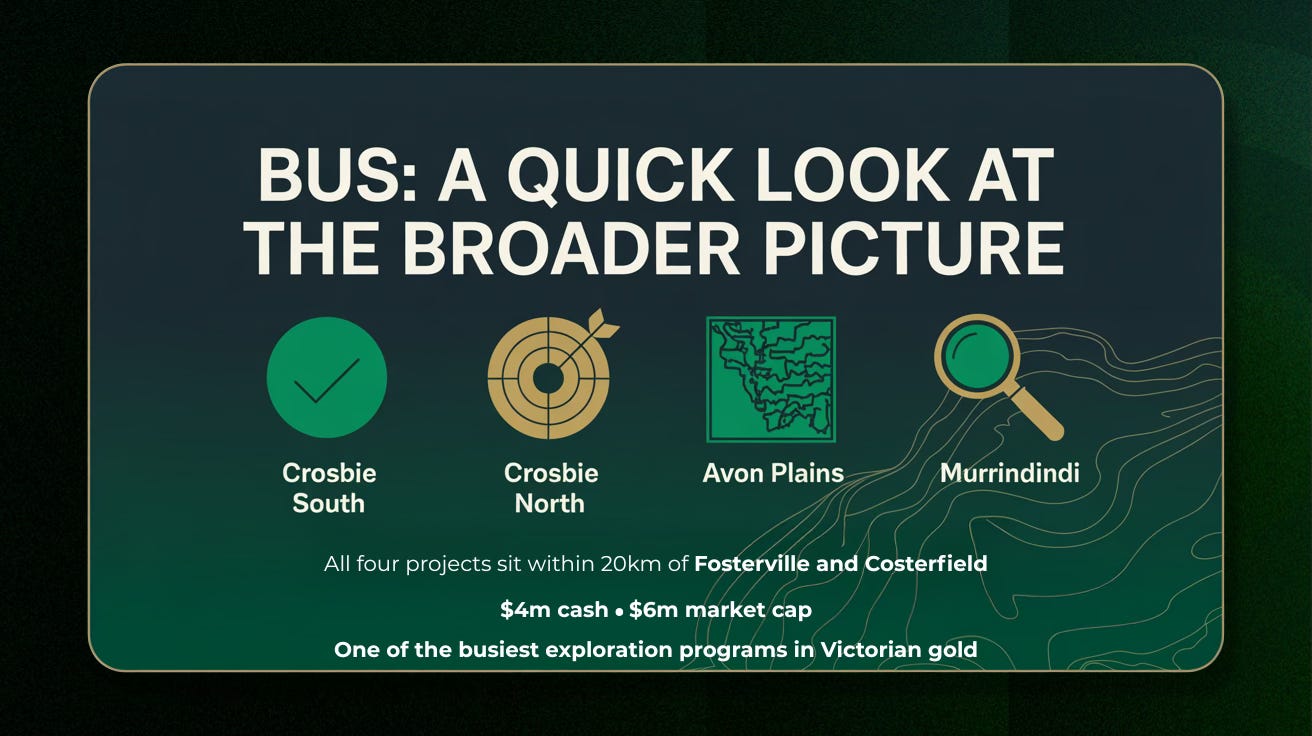 BUS: A QUICK LOOK AT THE BROADER PICTURE

Crosbie South

Crosbie North

Avon Plains

Murrindindi

All four projects sit within 20km of Fosterville and Costerfield

\$4m cash • \$6m market cap

One of the busiest exploration programs in Victorian gold